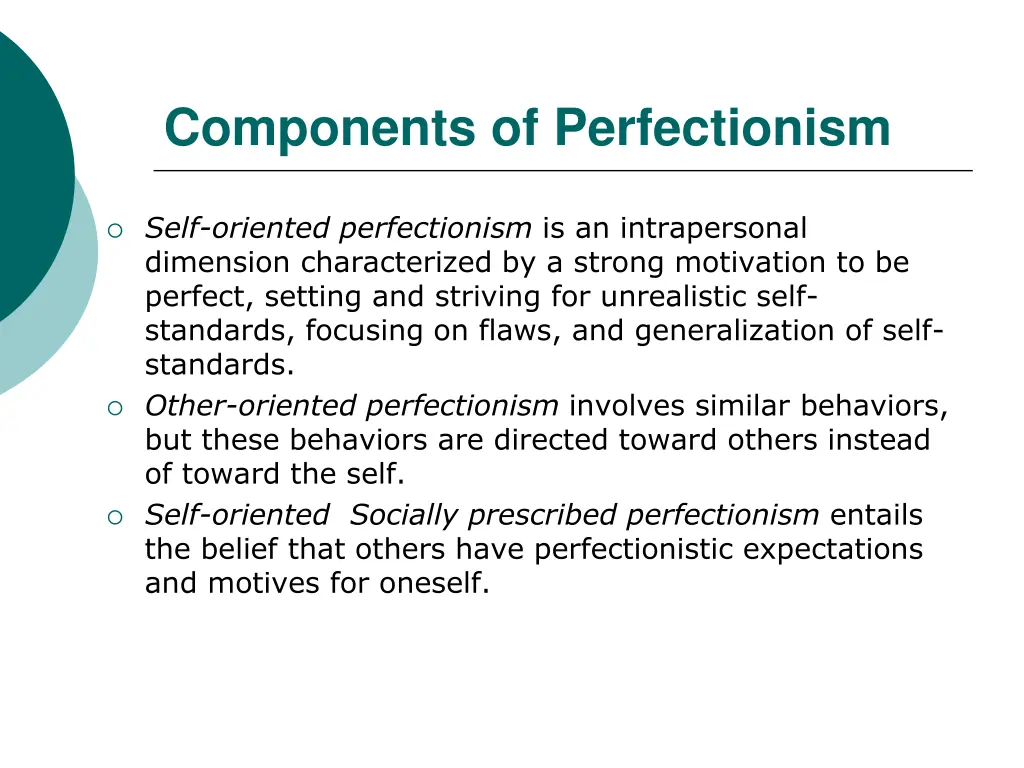 Components of Perfectionism

○ Self-oriented perfectionism is an intrapersonal dimension characterized by a strong motivation to be perfect, setting and striving for unrealistic self-standards, focusing on flaws, and generalization of self-standards.

○ Other-oriented perfectionism involves similar behaviors, but these behaviors are directed toward others instead of toward the self.

○ Self-oriented Socially prescribed perfectionism entails the belief that others have perfectionistic expectations and motives for oneself.